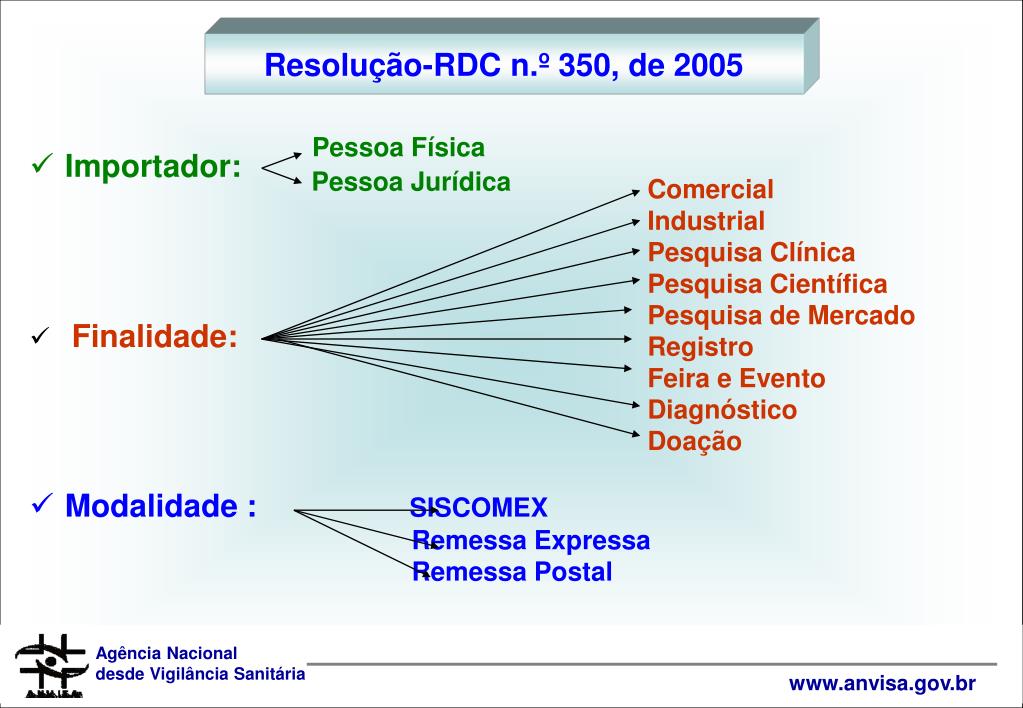 Resolução-RDC n.º 350, de 2005

✓ Importador:

Pessoa Física
Pessoa Jurídica

✓ Finalidade:

Comercial
Industrial
Pesquisa Clínica
Pesquisa Científica
Pesquisa de Mercado
Registro
Feira e Evento
Diagnóstico
Doação

✓ Modalidade :

SISCOMEX
Remessa Expressa
Remessa Postal

ANVISA
Agência Nacional desde Vigilância Sanitária

www.anvisa.gov.br